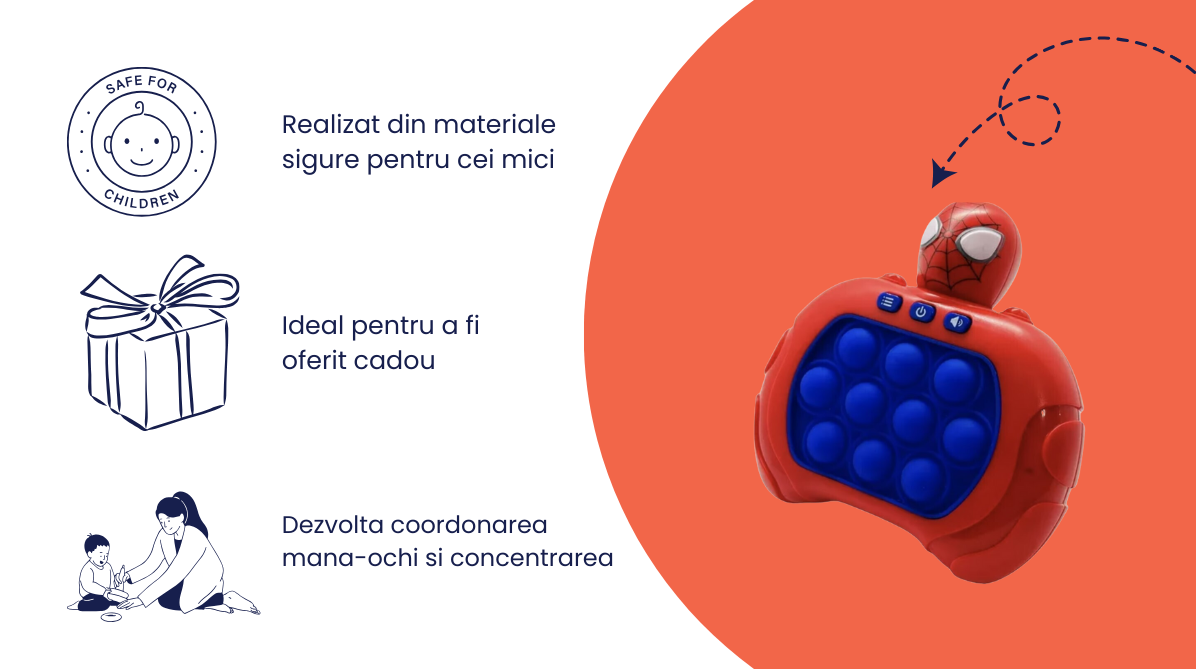 SAFE FOR CHILDREN

Realizat din materiale sigure pentru cei mici

Ideal pentru a fi oferit cadou

Dezvolta coordonarea mana-ochi si concentrarea